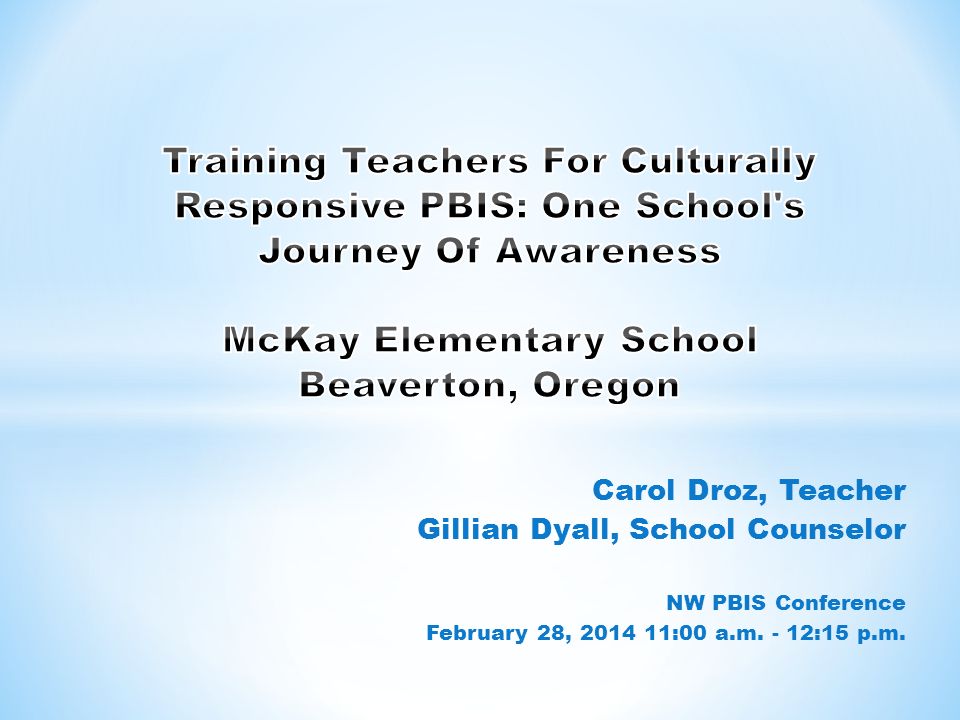 Training Teachers For Culturally Responsive PBIS: One School's Journey Of Awareness

McKay Elementary School
Beaverton, Oregon

Carol Droz, Teacher
Gillian Dyall, School Counselor

NW PBIS Conference
February 28, 2014 11:00 a.m. - 12:15 p.m.